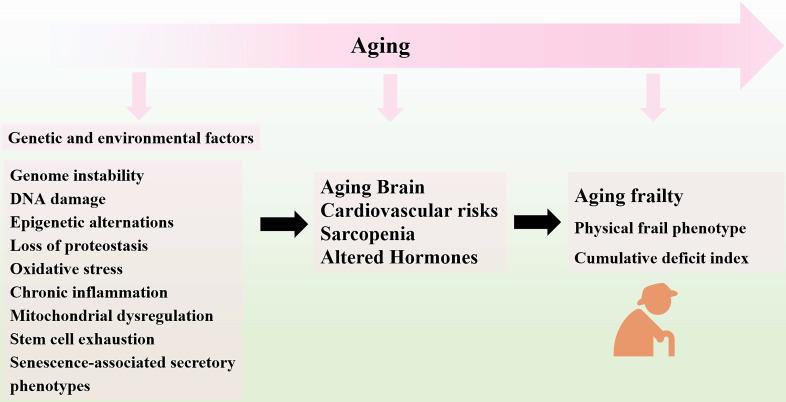 Aging

Genetic and environmental factors

Genome instability
DNA damage
Epigenetic alternations
Loss of proteostasis
Oxidative stress
Chronic inflammation
Mitochondrial dysregulation
Stem cell exhaustion
Senescence-associated secretory phenotypes

Aging Brain
Cardiovascular risks
Sarcopenia
Altered Hormones

Aging frailty
Physical frail phenotype
Cumulative deficit index